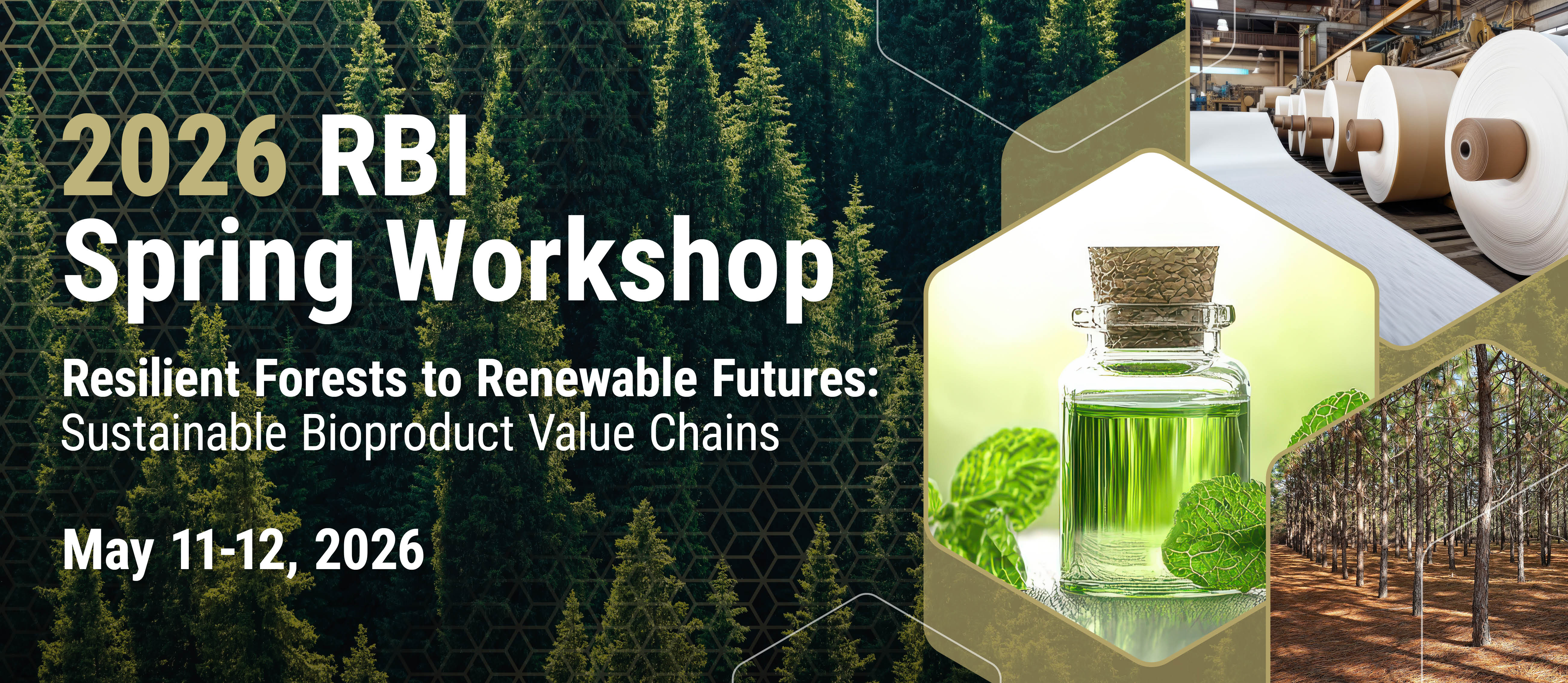 2026 RBI Spring Workshop

Resilient Forests to Renewable Futures: Sustainable Bioproduct Value Chains

May 11-12, 2026